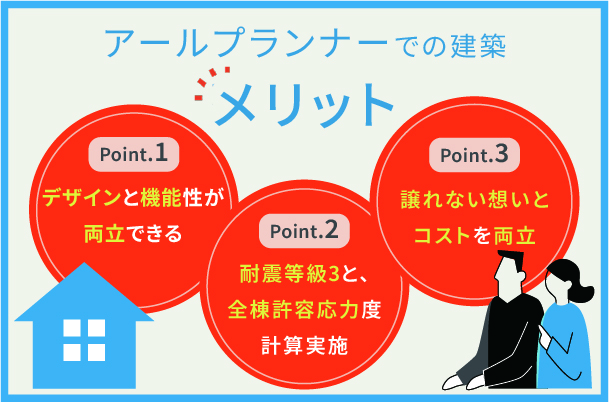 アールプランナーでの建築

メリット

Point.1

デザインと機能性が両立できる

Point.2

耐震等級3と、全棟許容応力度計算実施

Point.3

譲れない想いとコストを両立